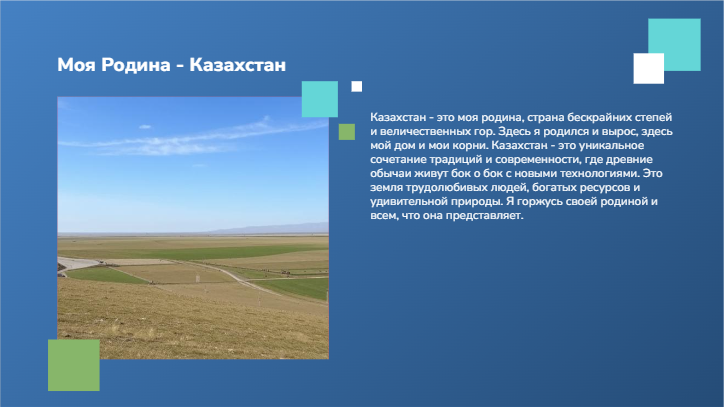 Моя Родина - Казахстан

Казахстан - это моя родина, страна бескрайних степей и величественных гор. Здесь я родился и вырос, здесь мой дом и мои корни. Казахстан - это уникальное сочетание традиций и современности, где древние обычаи живут бок о бок с новыми технологиями. Это земля трудолюбивых людей, богатых ресурсов и удивительной природы. Я горжусь своей родиной и всем, что она представляет.